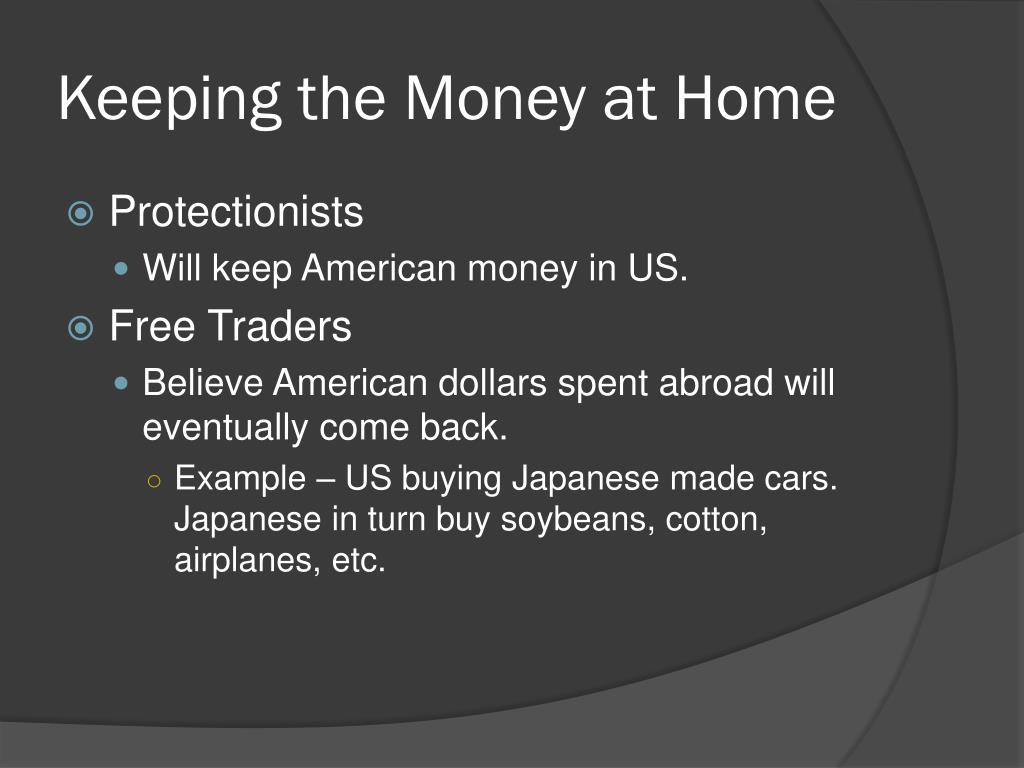 Keeping the Money at Home

Protectionists

Will keep American money in US.

Free Traders

Believe American dollars spent abroad will eventually come back.

Example – US buying Japanese made cars. Japanese in turn buy soybeans, cotton, airplanes, etc.